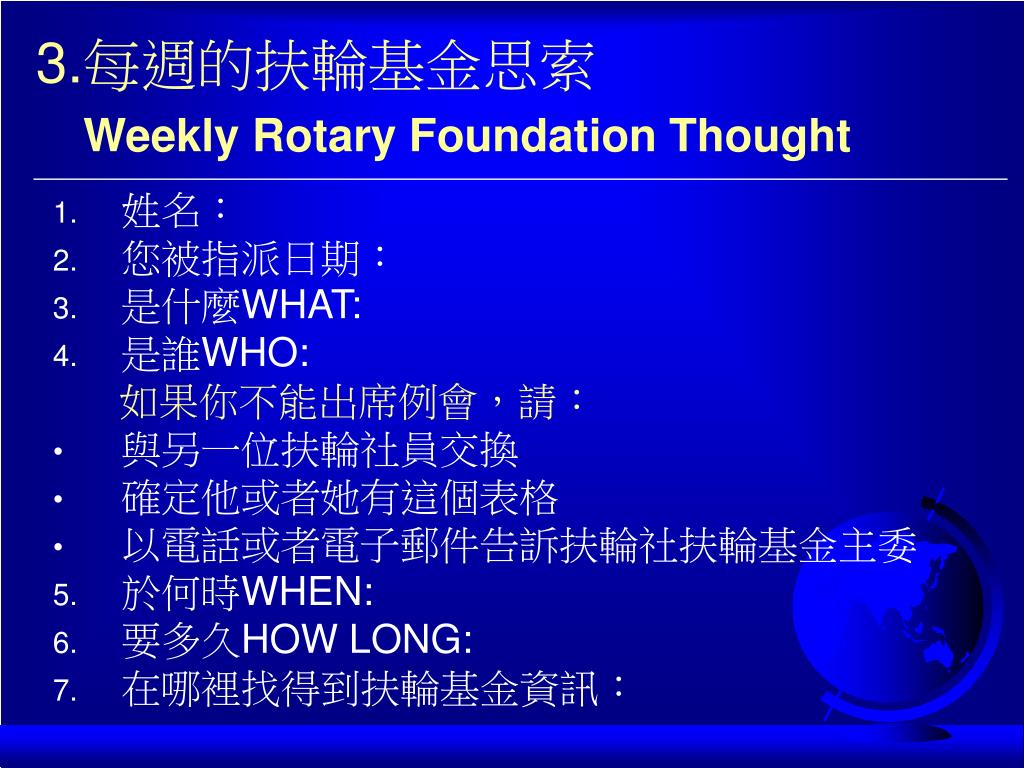 3.每週的扶輪基金思索
Weekly Rotary Foundation Thought

1. 姓名：
2. 您被指派日期：
3. 是什麼WHAT:
4. 是誰WHO:
如果你不能出席例會，請：
• 與另一位扶輪社員交換
• 確定他或者她有這個表格
• 以電話或者電子郵件告訴扶輪社扶輪基金主委
5. 於何時WHEN:
6. 要多久HOW LONG:
7. 在哪裡找得到扶輪基金資訊：